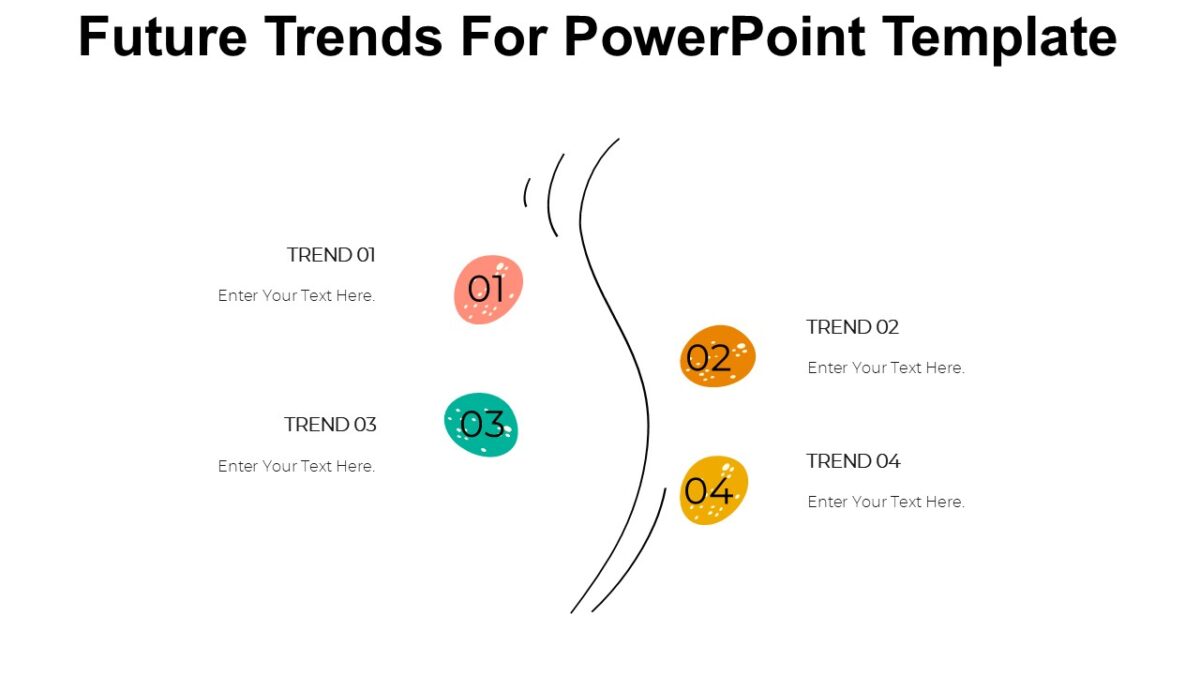 Future Trends For PowerPoint Template

TREND 01

Enter Your Text Here.

01

02

TREND 02

Enter Your Text Here.

TREND 03

Enter Your Text Here.

03

04

TREND 04

Enter Your Text Here.